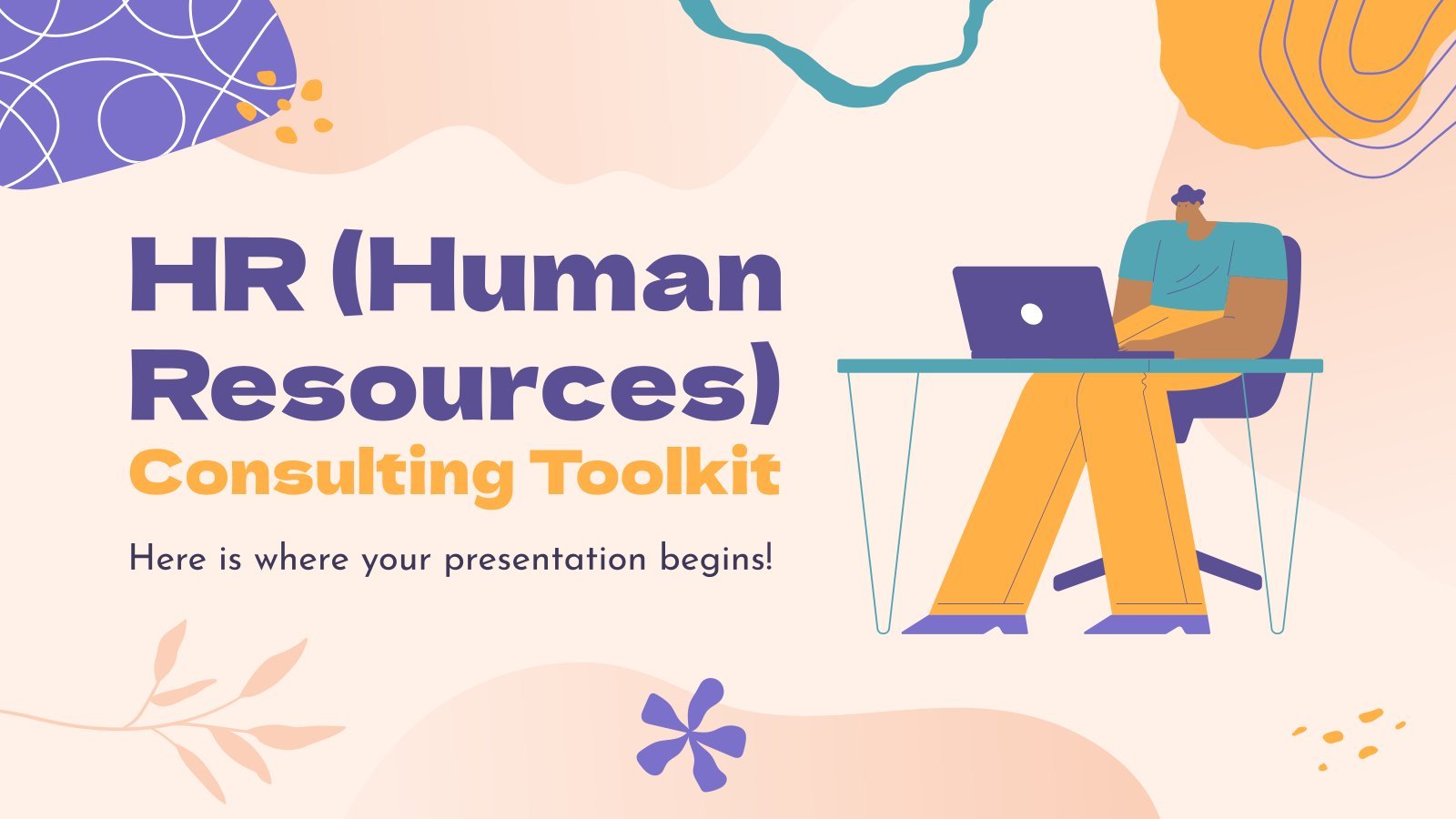 HR (Human Resources) Consulting Toolkit

Here is where your presentation begins!